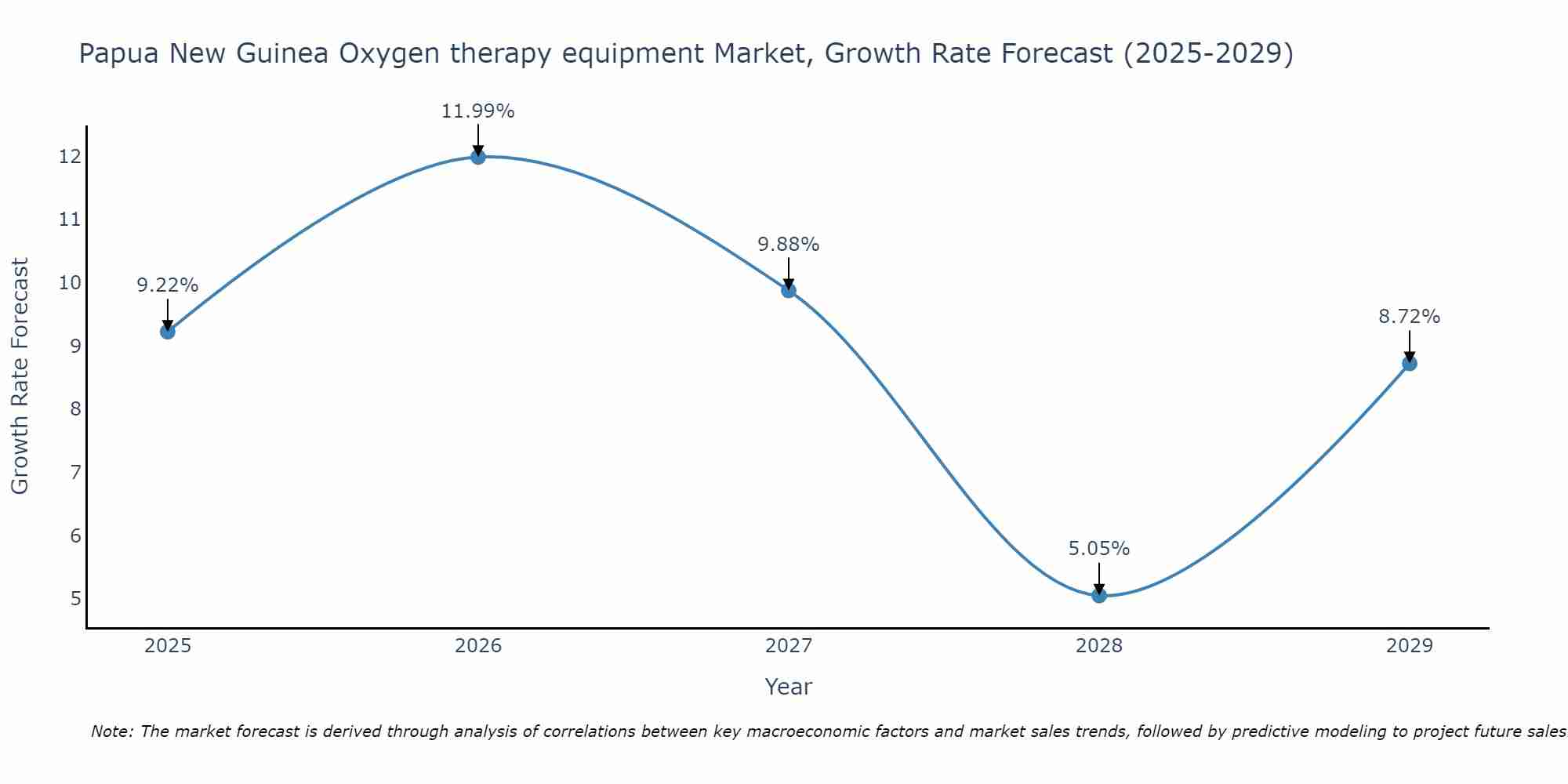 Papua New Guinea Oxygen therapy equipment Market, Growth Rate Forecast (2025-2029)

Growth Rate Forecast

12
11
10
9
8
7
6
5

9.22%
11.99%
9.88%
5.05%
8.72%

2025
2026
2027
2028
2029

Year

Note: The market forecast is derived through analysis of correlations between key macroeconomic factors and market sales trends, followed by predictive modeling to project future sales